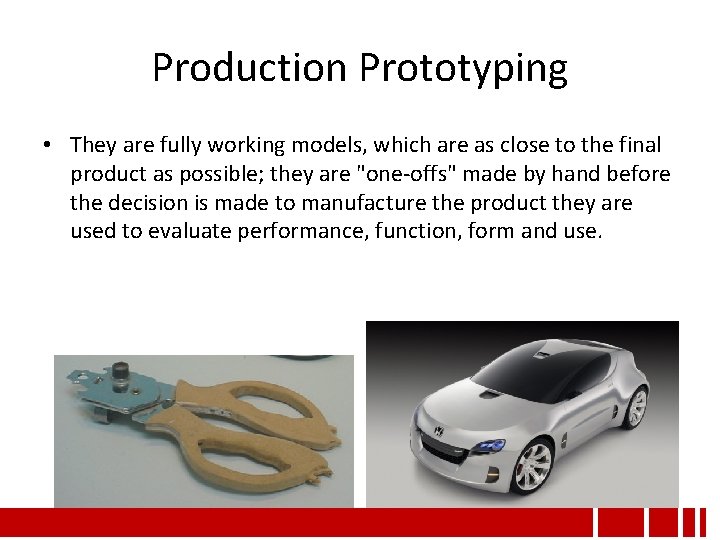 Production Prototyping

• They are fully working models, which are as close to the final product as possible; they are "one-offs" made by hand before the decision is made to manufacture the product they are used to evaluate performance, function, form and use.